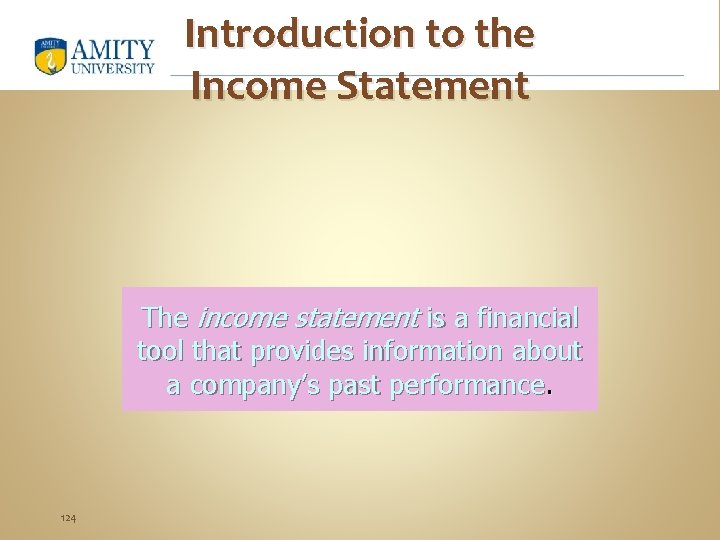 AMITY UNIVERSITY

Introduction to the Income Statement

The income statement is a financial tool that provides information about a company's past performance.

124